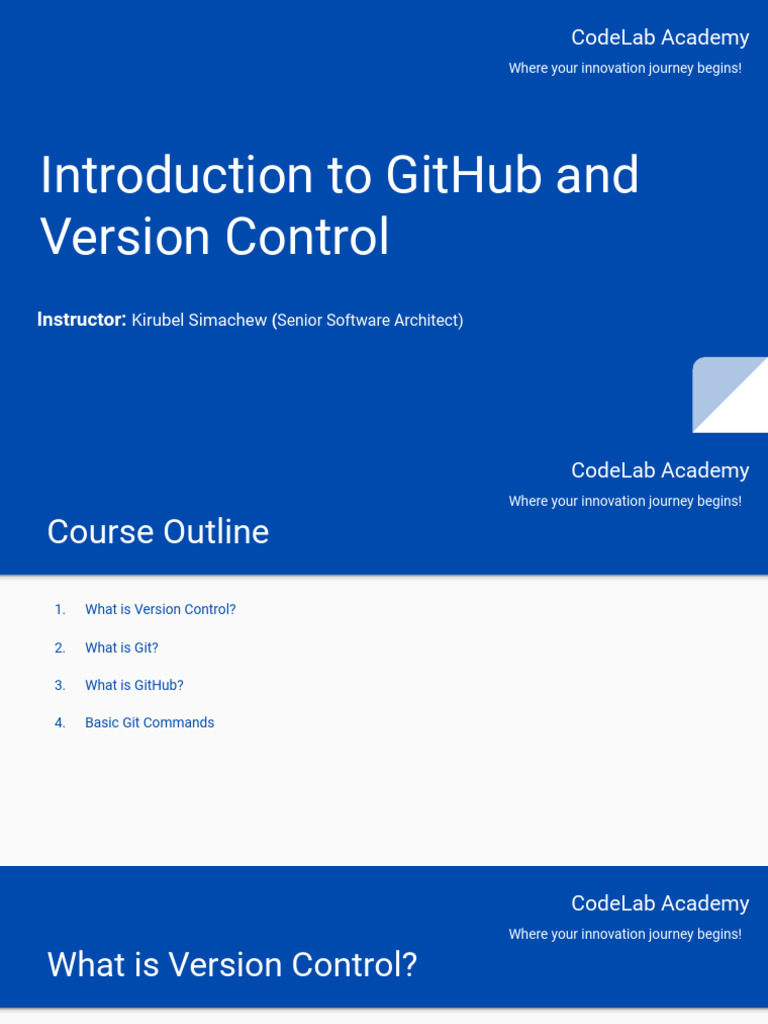 CodeLab Academy

Where your innovation journey begins!

Introduction to GitHub and Version Control

Instructor: Kirubel Simachew (Senior Software Architect)

CodeLab Academy

Where your innovation journey begins!

Course Outline

1. What is Version Control?
2. What is Git?
3. What is GitHub?
4. Basic Git Commands

CodeLab Academy

Where your innovation journey begins!

What is Version Control?